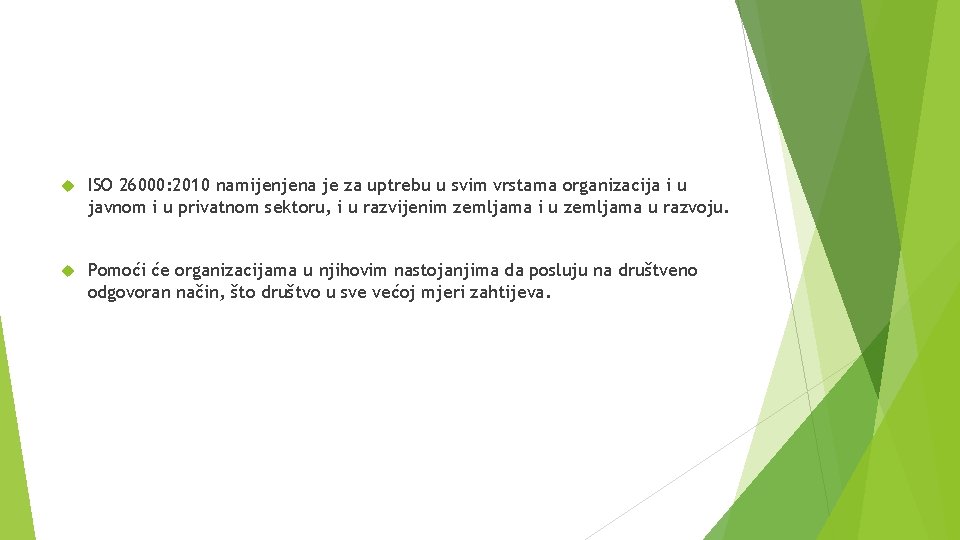 ISO 26000:2010 namijenjena je za uptrebu u svim vrstama organizacija i u javnom i u privatnom sektoru, i u razvijenim zemljama i u zemljama u razvoju.

Pomoći će organizacijama u njihovim nastojanjima da posluju na društveno odgovoran način, što društvo u sve većoj mjeri zahtijeva.